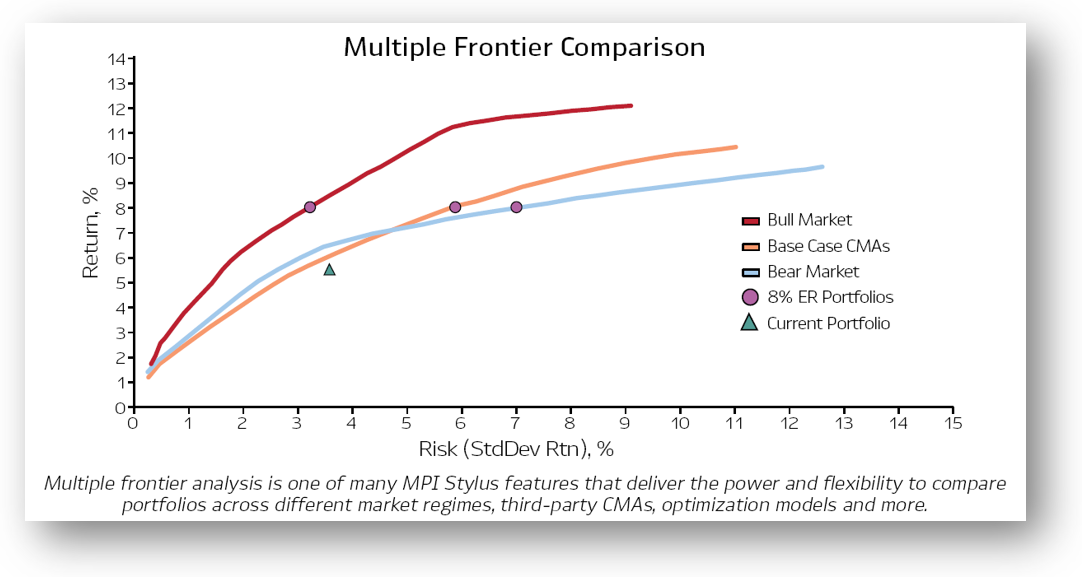 Multiple Frontier Comparison

Return, %

14
13
12
11
10
9
8
7
6
5
4
3
2
1
0

0 1 2 3 4 5 6 7 8 9 10 11 12 13 14 15

Risk (StdDev Rtn), %

Bull Market
Base Case CMAs
Bear Market
8% ER Portfolios
Current Portfolio

Multiple frontier analysis is one of many MPI Stylus features that deliver the power and flexibility to compare portfolios across different market regimes, third-party CMAs, optimization models and more.